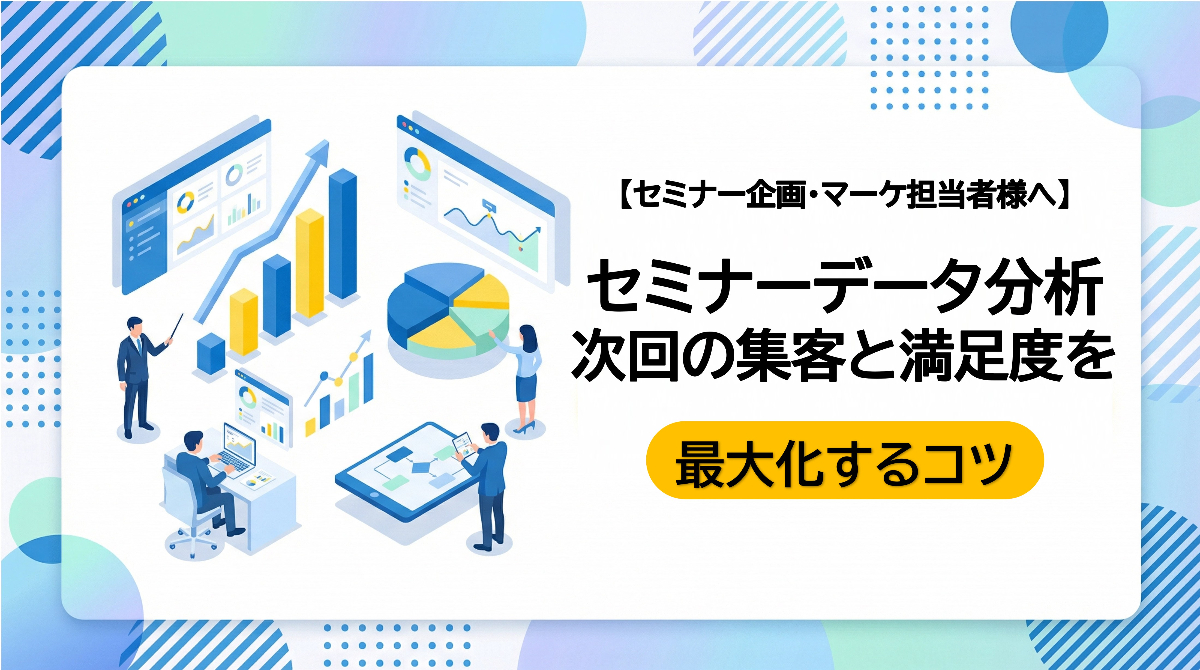 【セミナー企画・マーケ担当者様へ】

セミナーデータ分析
次回の集客と満足度を

最大化するコツ